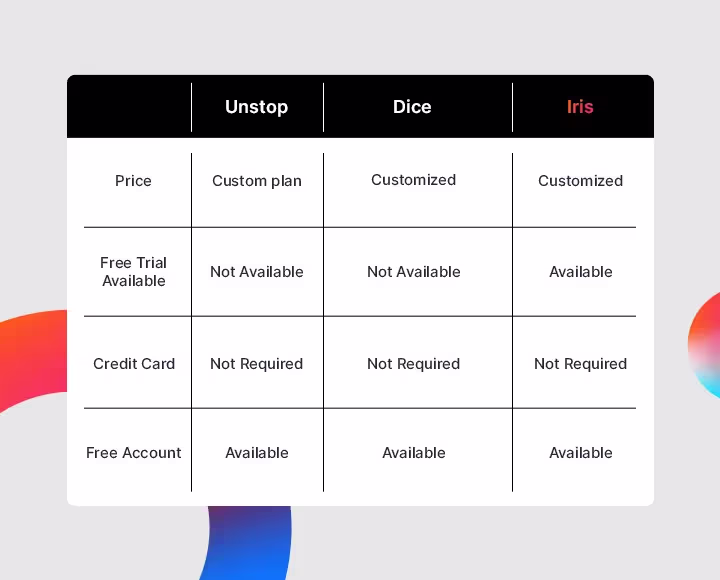 | | Unstop | Dice | Iris |
|---|---|---|---|
| Price | Custom plan | Customized | Customized |
| Free Trial Available | Not Available | Not Available | Available |
| Credit Card | Not Required | Not Required | Not Required |
| Free Account | Available | Available | Available |